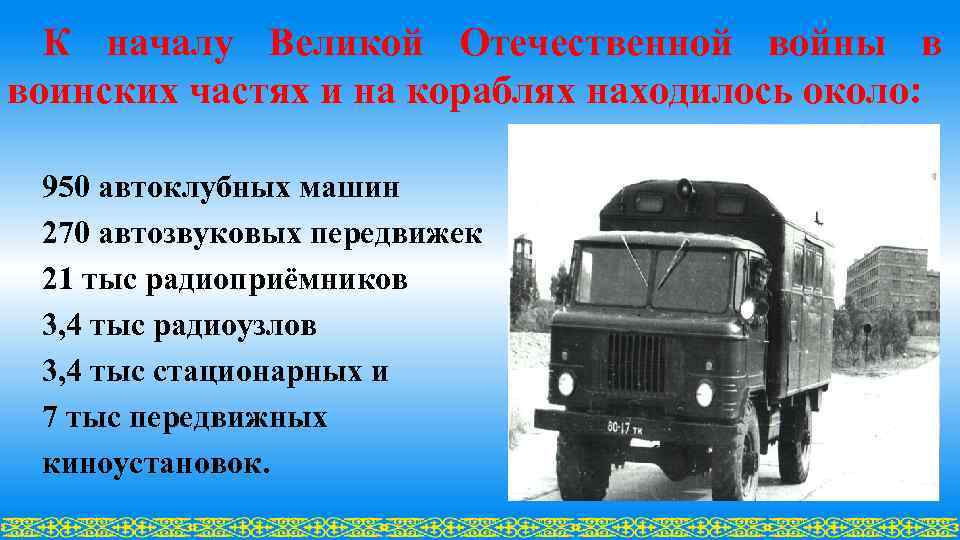 К началу Великой Отечественной войны в воинских частях и на кораблях находилось около:

950 автоклубных машин
270 автозвуковых передвижек
21 тыс радиоприёмников
3,4 тыс радиоузлов
3,4 тыс стационарных и
7 тыс передвижных
киноустановок.

80-17 тк